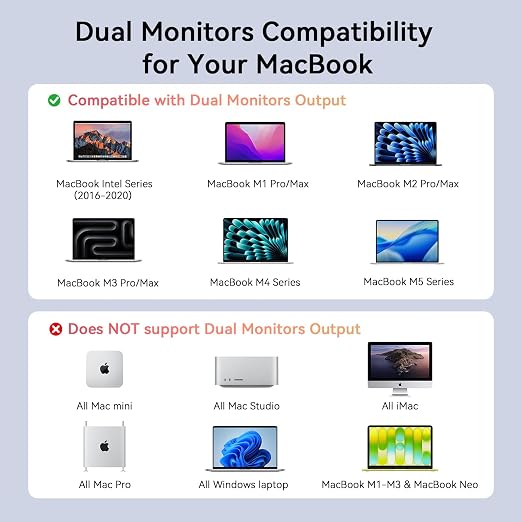 Dual Monitors Compatibility for Your MacBook

Compatible with Dual Monitors Output

MacBook Intel Series
(2016-2020)

MacBook M1 Pro/Max

MacBook M2 Pro/Max

MacBook M3 Pro/Max

MacBook M4 Series

MacBook M5 Series

Does NOT support Dual Monitors Output

All Mac mini

All Mac Studio

All iMac

All Mac Pro

All Windows laptop

MacBook M1-M3 & MacBook Neo